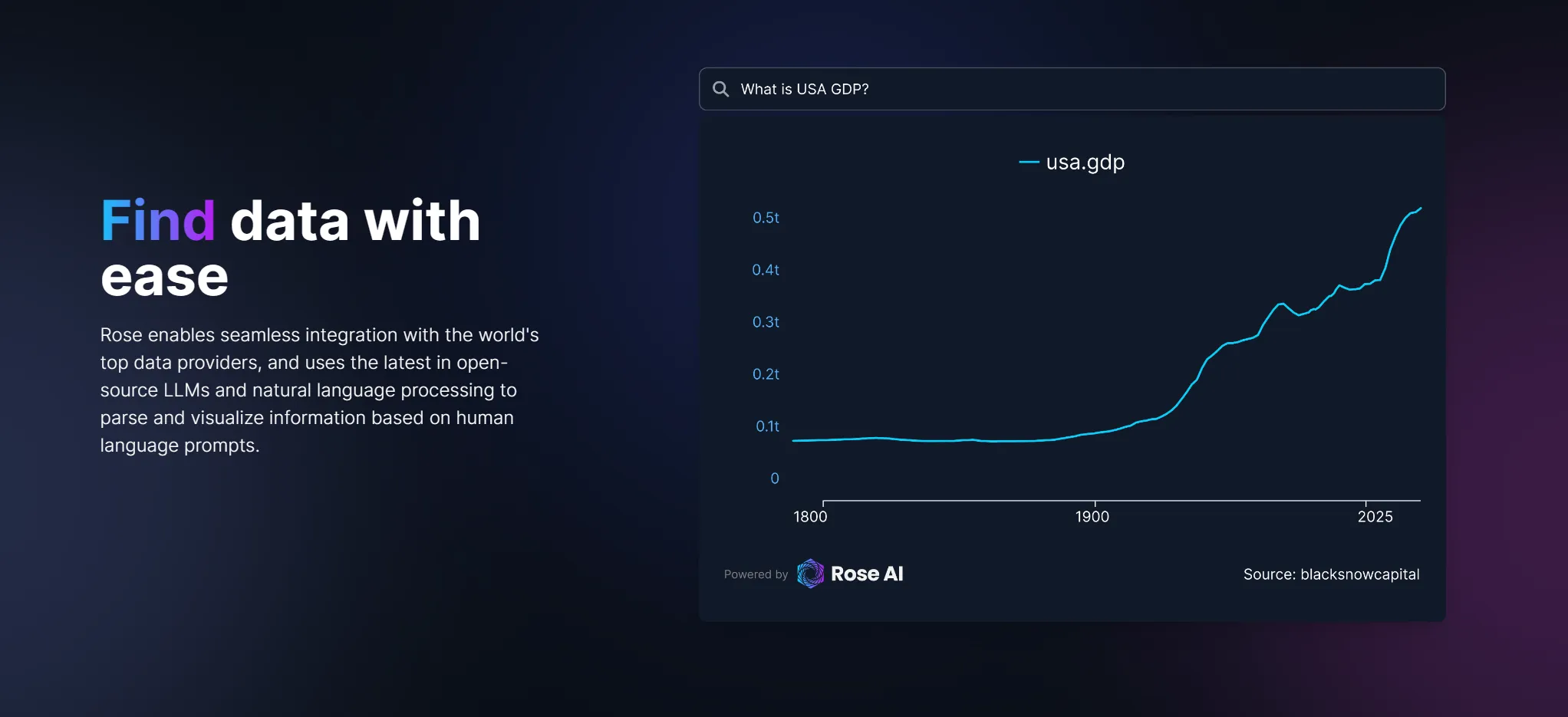 Find data with ease

Rose enables seamless integration with the world's top data providers, and uses the latest in open-source LLMs and natural language processing to parse and visualize information based on human language prompts.

What is USA GDP?

usa.gdp

0.5t
0.4t
0.3t
0.2t
0.1t
0

1800
1900
2025

Powered by Rose AI

Source: blacksnowcapital